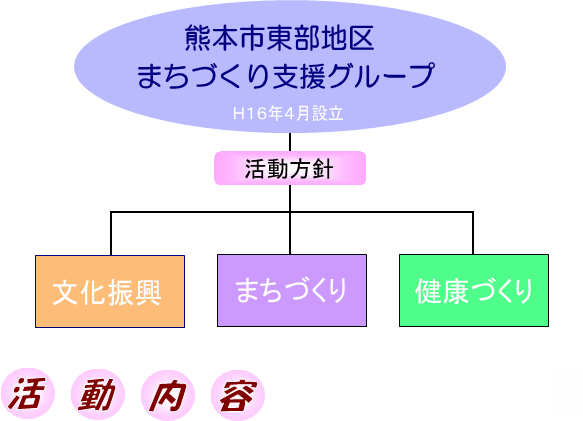 熊本市東部地区
まちづくり支援グループ

H16年4月設立

活動方針

文化振興

まちづくり

健康づくり

活 動 内 容